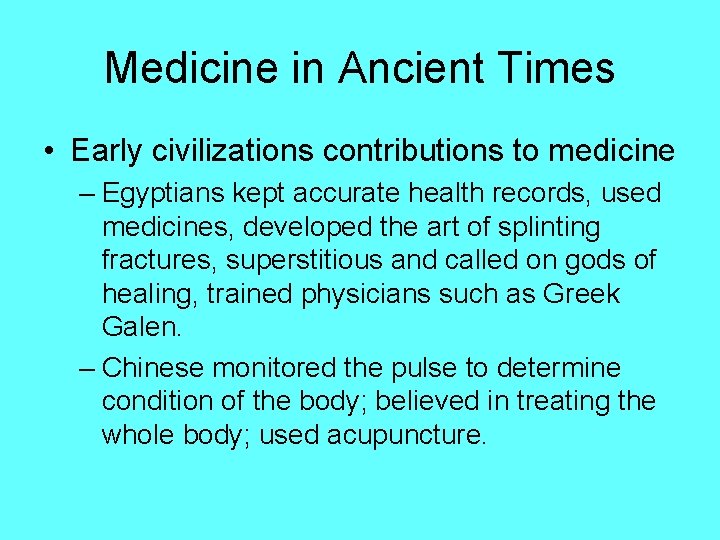 Medicine in Ancient Times

• Early civilizations contributions to medicine

– Egyptians kept accurate health records, used medicines, developed the art of splinting fractures, superstitious and called on gods of healing, trained physicians such as Greek Galen.

– Chinese monitored the pulse to determine condition of the body; believed in treating the whole body; used acupuncture.